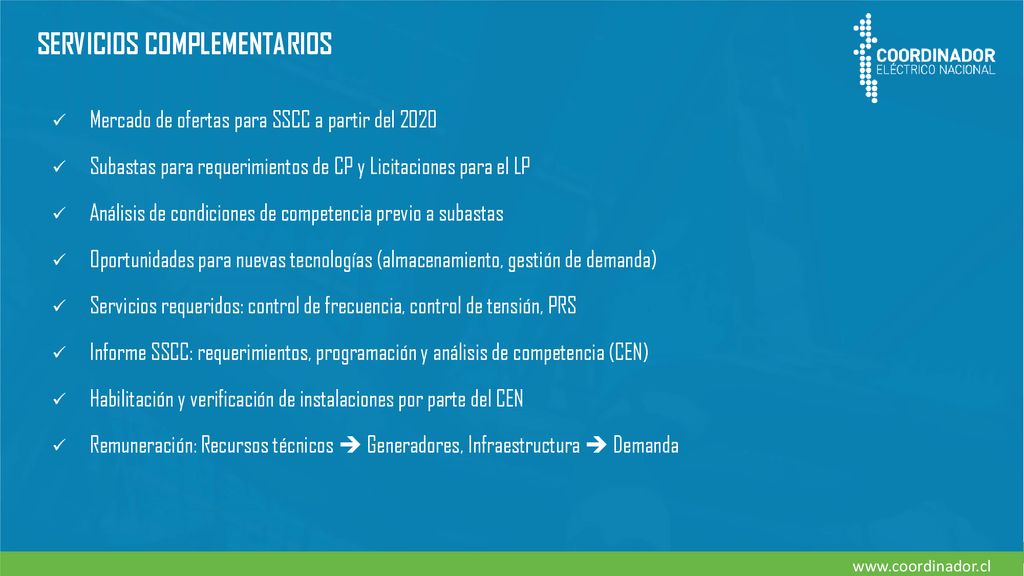 SERVICIOS COMPLEMENTARIOS

COORDINADOR
ELÉCTRICO NACIONAL

✓ Mercado de ofertas para SSCC a partir del 2020

✓ Subastas para requerimientos de CP y Licitaciones para el LP

✓ Análisis de condiciones de competencia previo a subastas

✓ Oportunidades para nuevas tecnologías (almacenamiento, gestión de demanda)

✓ Servicios requeridos: control de frecuencia, control de tensión, PRS

✓ Informe SSCC: requerimientos, programación y análisis de competencia (CEN)

✓ Habilitación y verificación de instalaciones por parte del CEN

✓ Remuneración: Recursos técnicos ➔ Generadores, Infraestructura ➔ Demanda

www.coordinador.cl